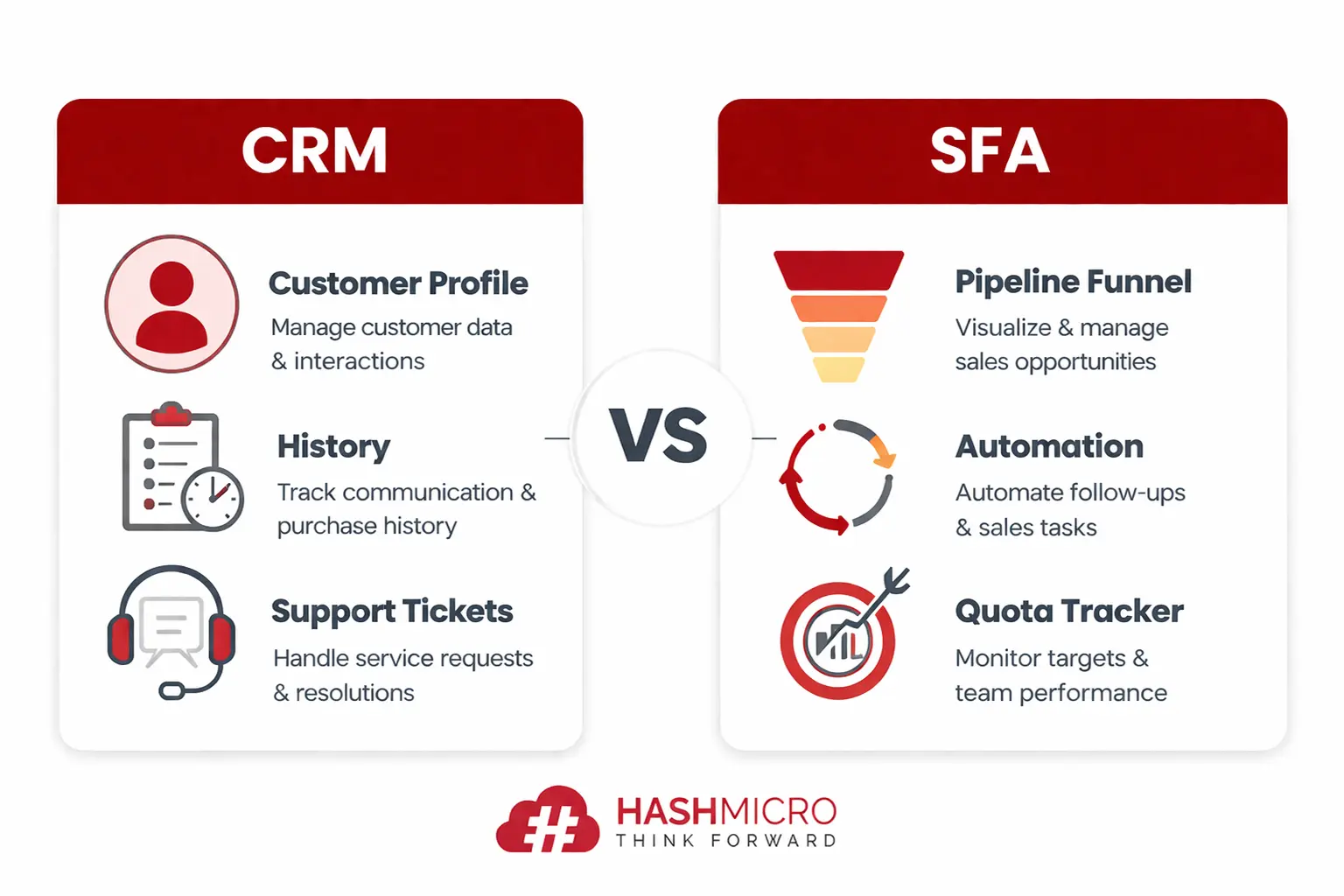 CRM

Customer Profile
Manage customer data & interactions

History
Track communication & purchase history

Support Tickets
Handle service requests & resolutions

VS

SFA

Pipeline Funnel
Visualize & manage sales opportunities

Automation
Automate follow-ups & sales tasks

Quota Tracker
Monitor targets & team performance

HASHMICRO
THINK FORWARD